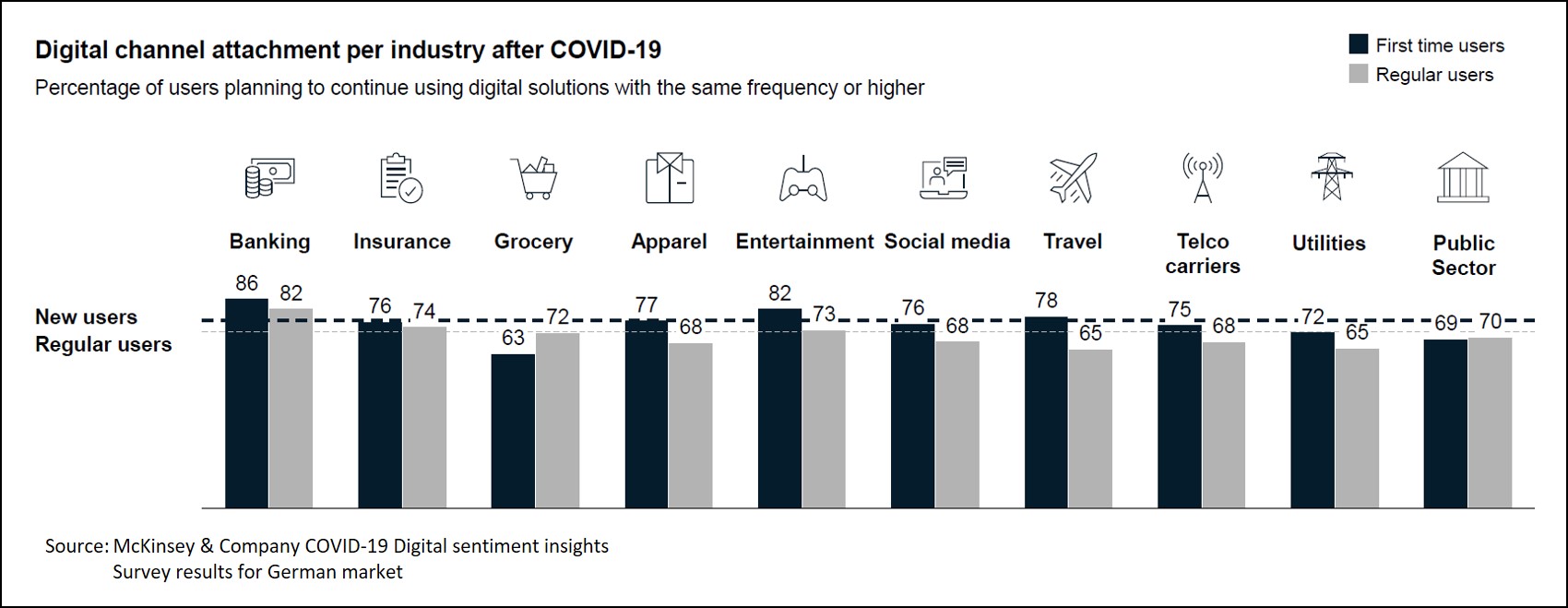 Digital channel attachment per industry after COVID-19

Percentage of users planning to continue using digital solutions with the same frequency or higher

First time users
Regular users

Banking
Insurance
Grocery
Apparel
Entertainment
Social media
Travel
Telco carriers
Utilities
Public Sector

New users
Regular users

86 82
76 74
63 72
77 68
82 73
76 68
78 65
75 68
72 65
69 70

Source: McKinsey & Company COVID-19 Digital sentiment insights
Survey results for German market